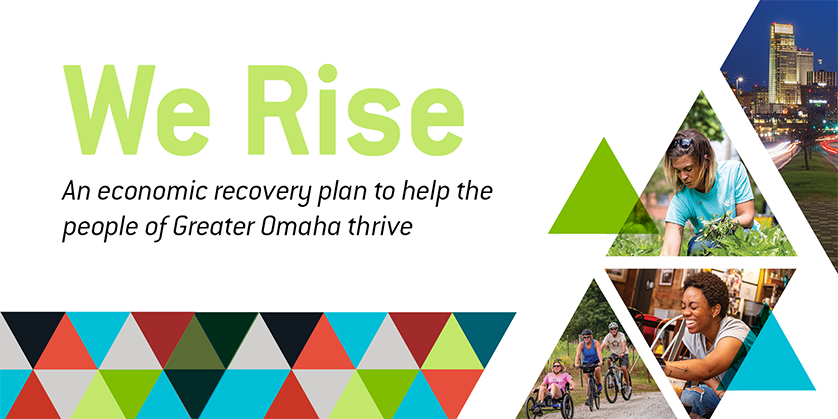 We Rise

An economic recovery plan to help the people of Greater Omaha thrive